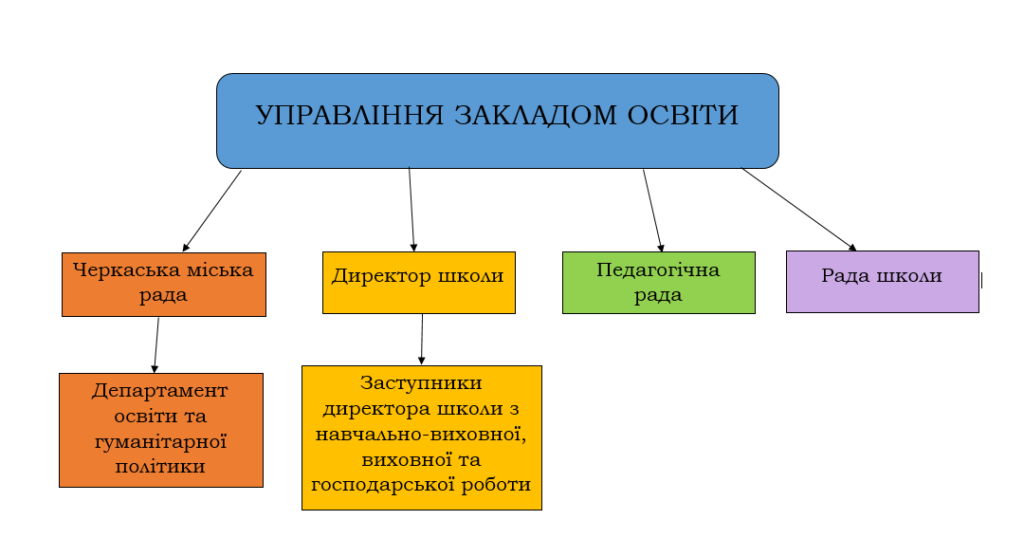 УПРАВЛІННЯ ЗАКЛАДОМ ОСВІТИ

Черкаська міська рада

Директор школи

Педагогічна рада

Рада школи

Департамент освіти та гуманітарної політики

Заступники директора школи з навчально-виховної, виховної та господарської роботи